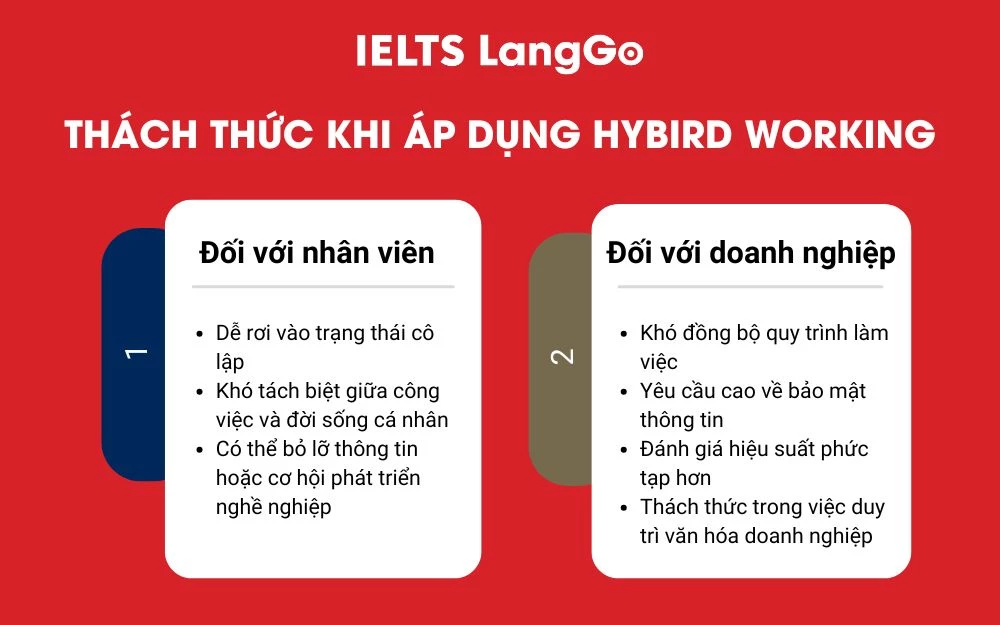 IELTS LangGo

THÁCH THỨC KHI ÁP DỤNG HYBIRD WORKING

1

Đối với nhân viên

- Dễ rơi vào trạng thái cô lập
- Khó tách biệt giữa công việc và đời sống cá nhân
- Có thể bỏ lỡ thông tin hoặc cơ hội phát triển nghề nghiệp

2

Đối với doanh nghiệp

- Khó đồng bộ quy trình làm việc
- Yêu cầu cao về bảo mật thông tin
- Đánh giá hiệu suất phức tạp hơn
- Thách thức trong việc duy trì văn hóa doanh nghiệp